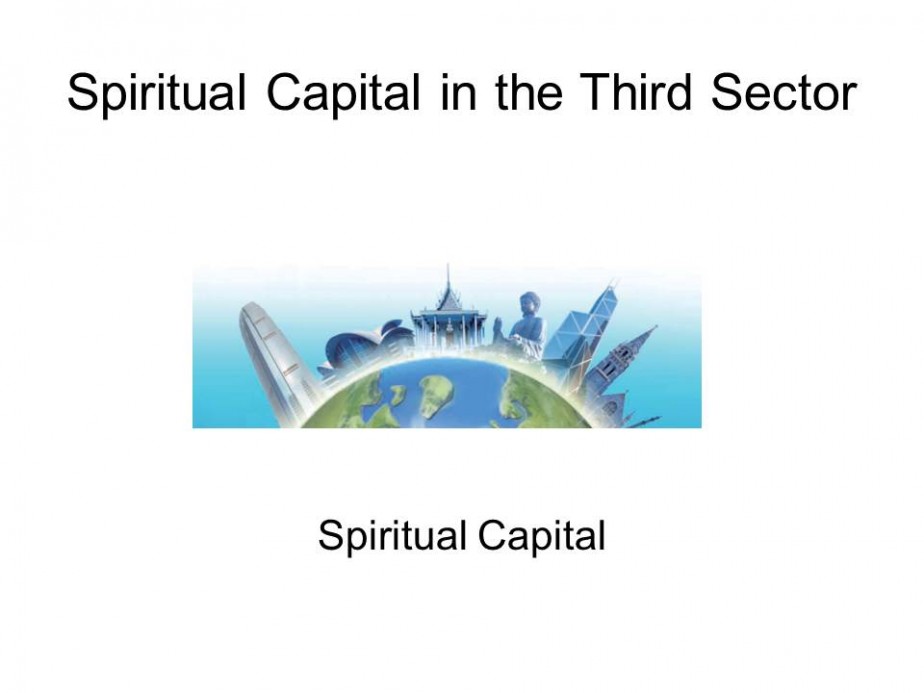 Spiritual Capital in the Third Sector

Spiritual Capital